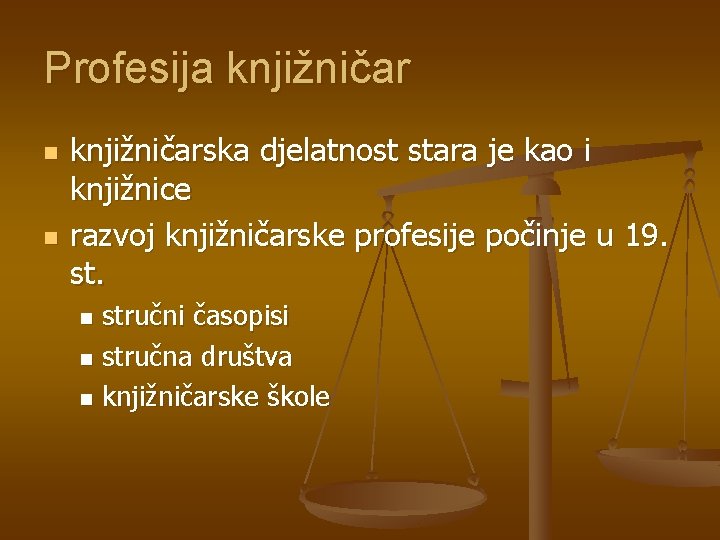 Profesija knjižničar

- knjižničarska djelatnost stara je kao i knjižnice
- razvoj knjižničarske profesije počinje u 19. st.
  - stručni časopisi
  - stručna društva
  - knjižničarske škole